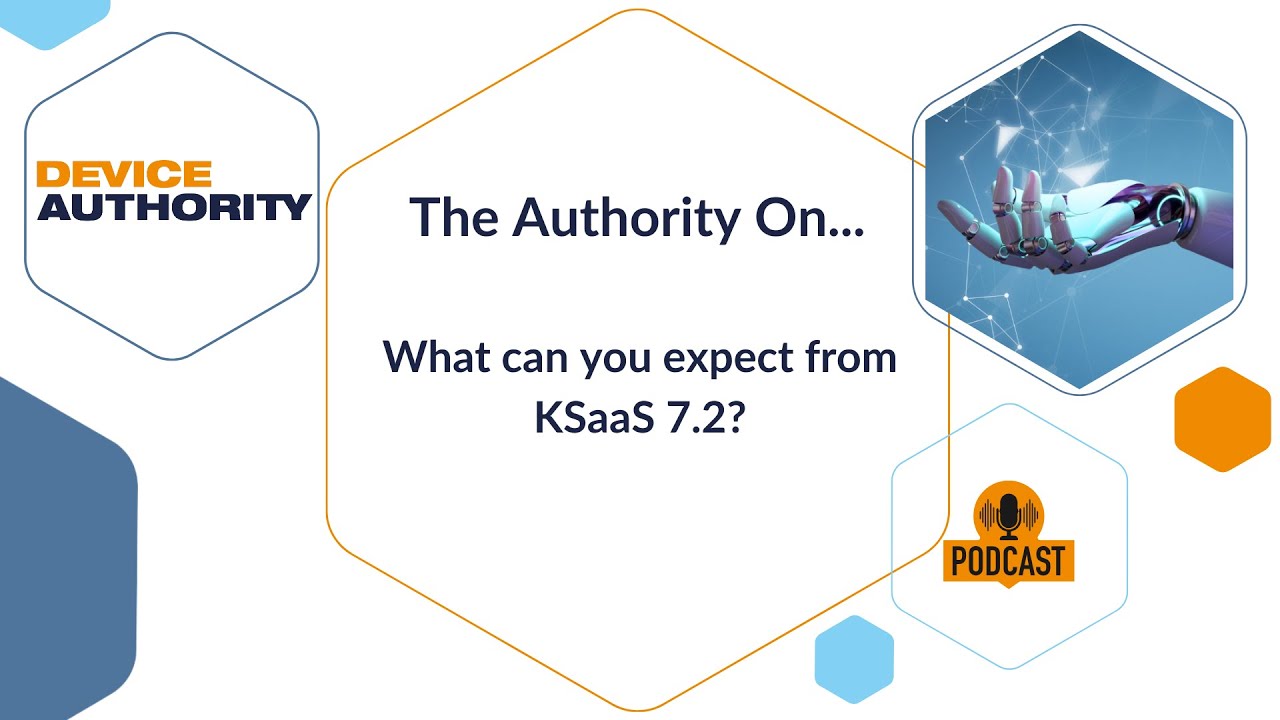 DEVICE AUTHORITY

The Authority On...

What can you expect from KSaaS 7.2?

PODCAST